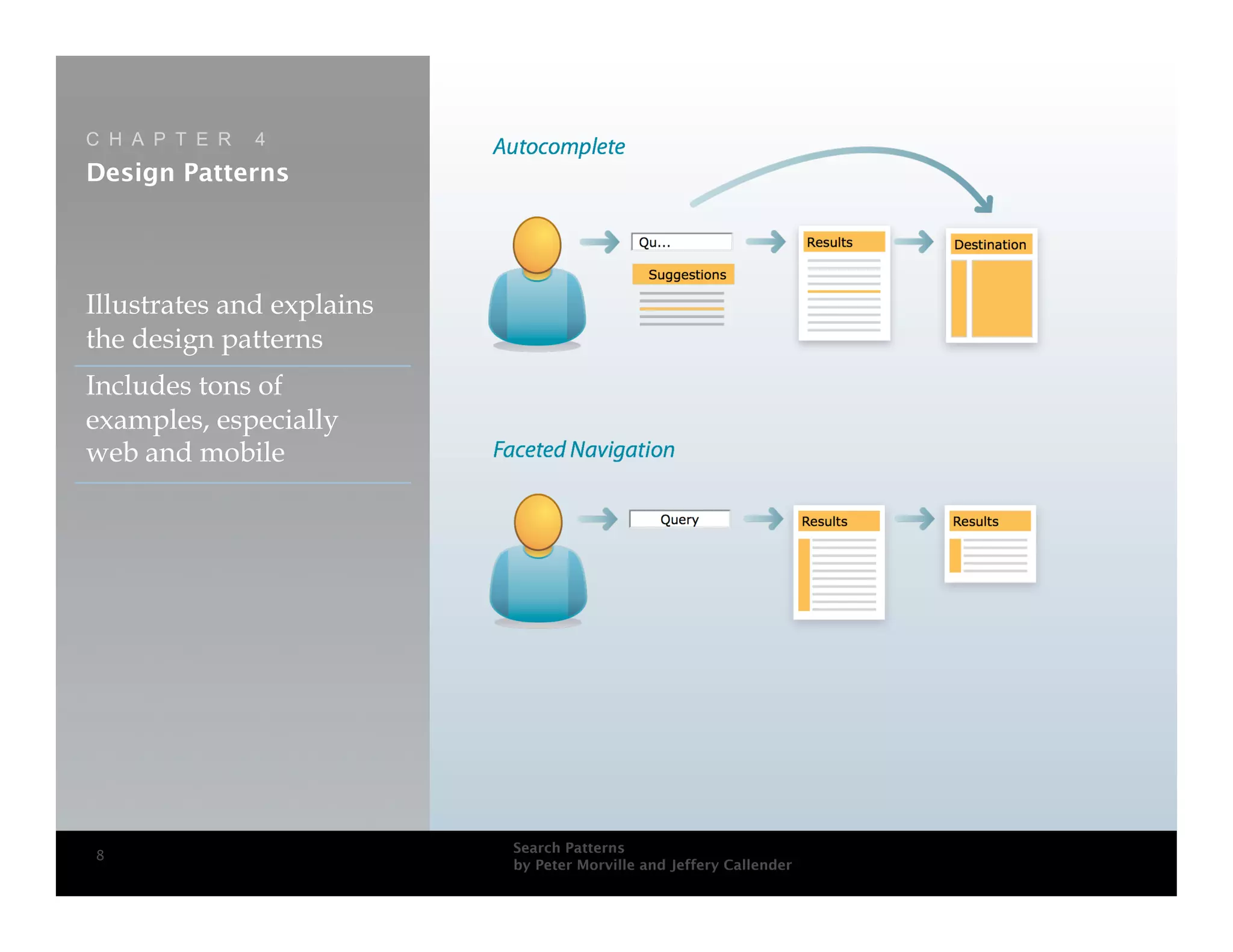 CHAPTER 4
Design Patterns

Illustrates and explains the design patterns

Includes tons of examples, especially web and mobile

Autocomplete

Qu...

Suggestions

Results

Destination

Faceted Navigation

Query

Results

Results

8

Search Patterns
by Peter Morville and Jeffery Callender